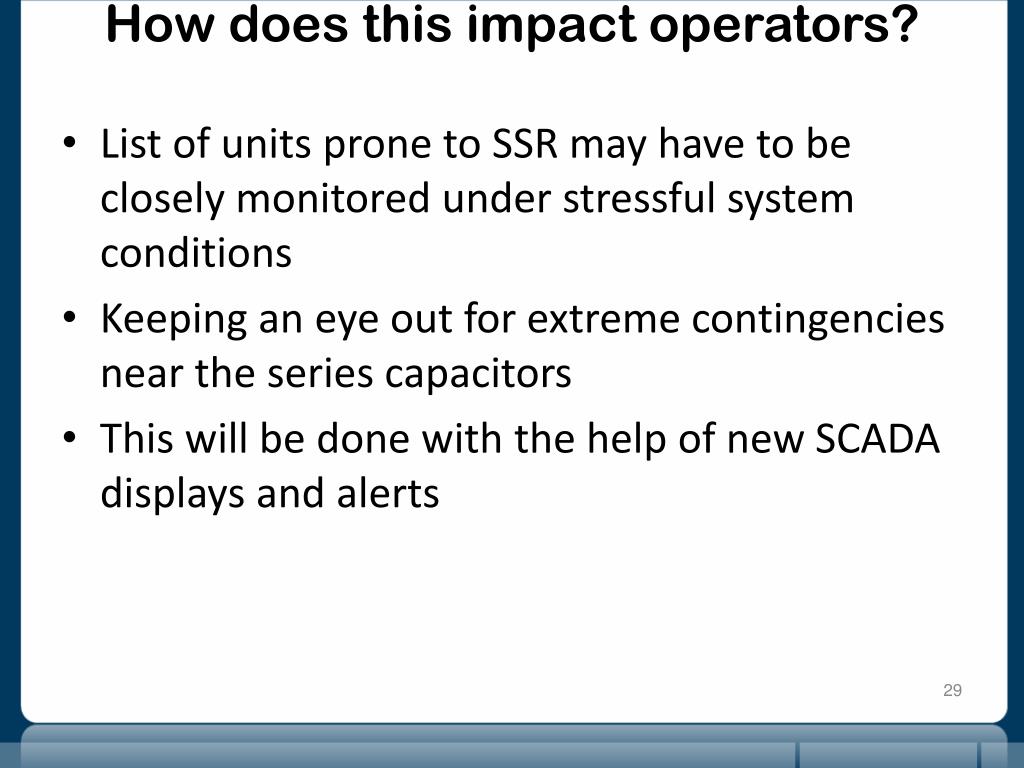 How does this impact operators?

• List of units prone to SSR may have to be closely monitored under stressful system conditions

• Keeping an eye out for extreme contingencies near the series capacitors

• This will be done with the help of new SCADA displays and alerts

29